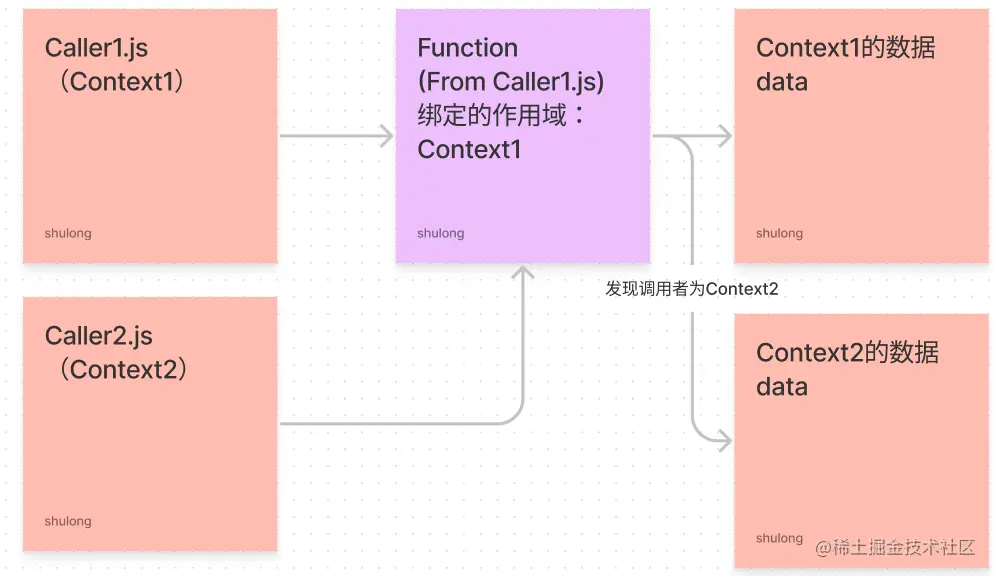 Caller1.js
（Context1）

shulong

Function
(From Caller1.js)
绑定的作用域：
Context1

shulong

Context1的数据
data

shulong

发现调用者为Context2

Caller2.js
（Context2）

shulong

Context2的数据
data

shulong

@稀土掘金技术社区